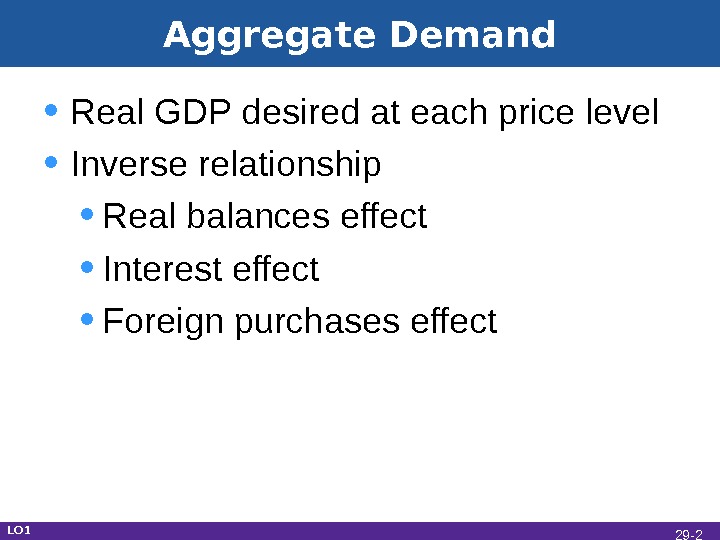 Aggregate Demand

• Real GDP desired at each price level
• Inverse relationship
  • Real balances effect
  • Interest effect
  • Foreign purchases effect

LO1

29-2